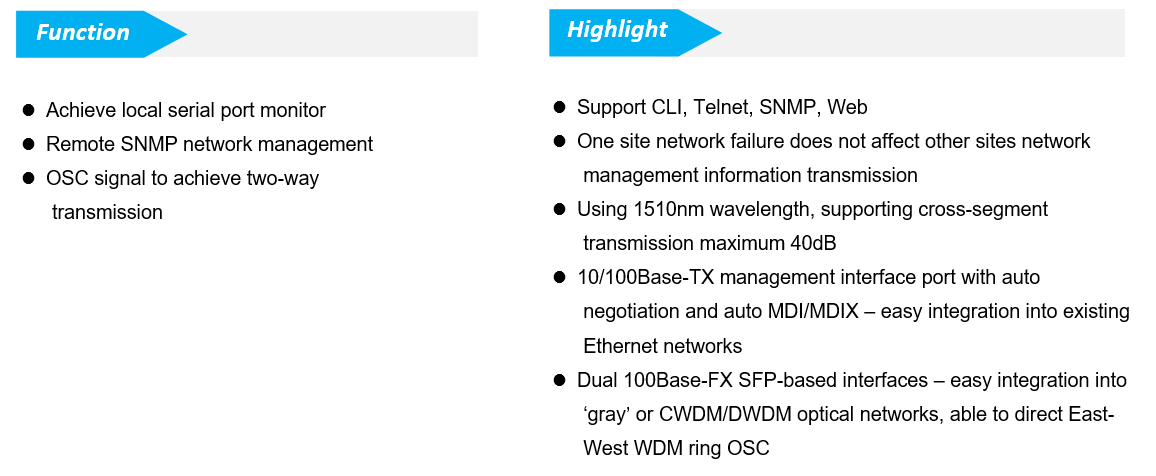 Function

● Achieve local serial port monitor
● Remote SNMP network management
● OSC signal to achieve two-way transmission

Highlight

● Support CLI, Telnet, SNMP, Web
● One site network failure does not affect other sites network management information transmission
● Using 1510nm wavelength, supporting cross-segment transmission maximum 40dB
● 10/100Base-TX management interface port with auto negotiation and auto MDI/MDIX – easy integration into existing Ethernet networks
● Dual 100Base-FX SFP-based interfaces – easy integration into ‘gray’ or CWDM/DWDM optical networks, able to direct East-West WDM ring OSC